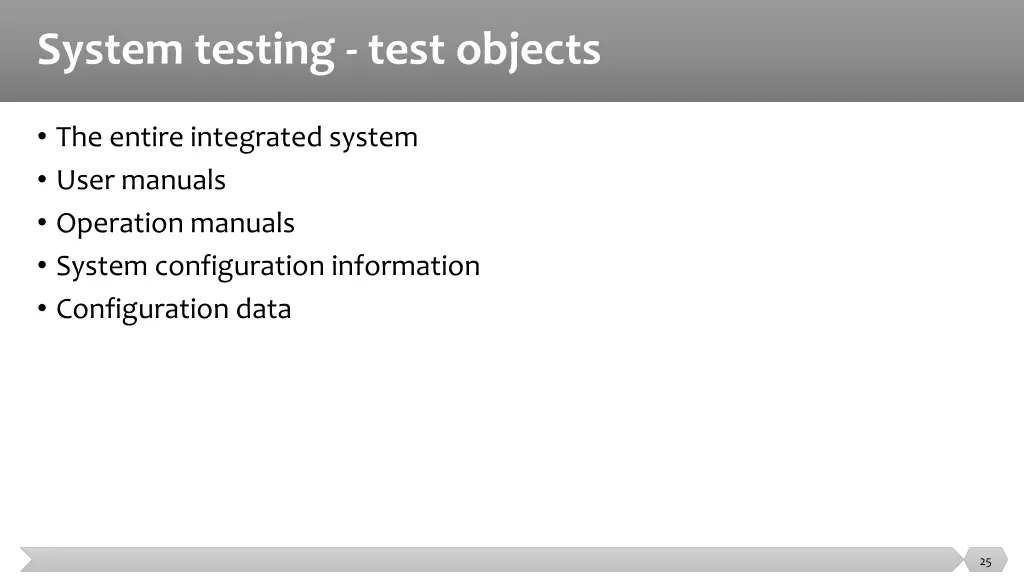 System testing - test objects

• The entire integrated system
• User manuals
• Operation manuals
• System configuration information
• Configuration data

25